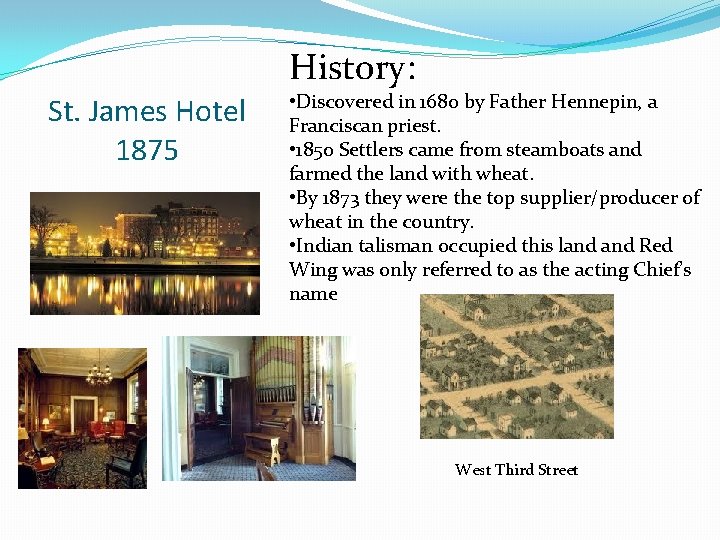 St. James Hotel 1875

History:

•Discovered in 1680 by Father Hennepin, a Franciscan priest.
•1850 Settlers came from steamboats and farmed the land with wheat.
•By 1873 they were the top supplier/producer of wheat in the country.
•Indian talisman occupied this land and Red Wing was only referred to as the acting Chief's name

West Third Street